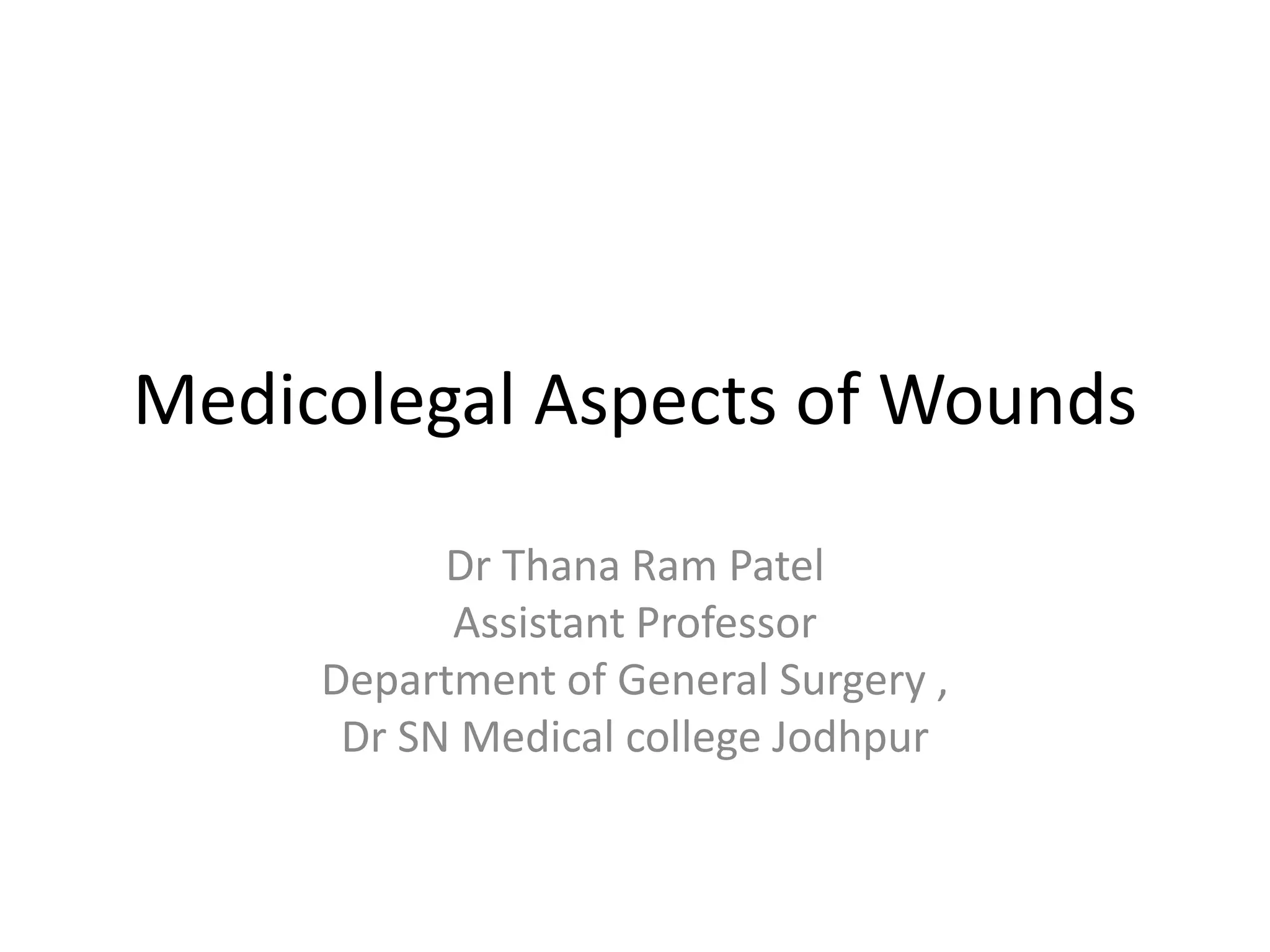 Medicolegal Aspects of Wounds

Dr Thana Ram Patel
Assistant Professor
Department of General Surgery ,
Dr SN Medical college Jodhpur